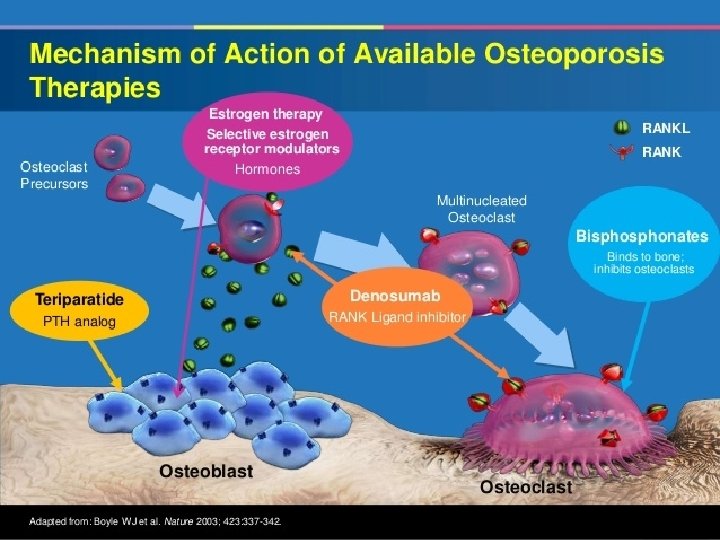 Mechanism of Action of Available Osteoporosis Therapies

Estrogen therapy
Selective estrogen receptor modulators
Hormones

RANKL
RANK

Osteoclast Precursors

Multinucleated Osteoclast

Bisphosphonates
Binds to bone; inhibits osteoclasts

Teriparatide
PTH analog

Denosumab
RANK Ligand inhibitor

Osteoblast

Osteoclast

Adapted from: Boyle WJ et al. Nature 2003; 423:337-342.